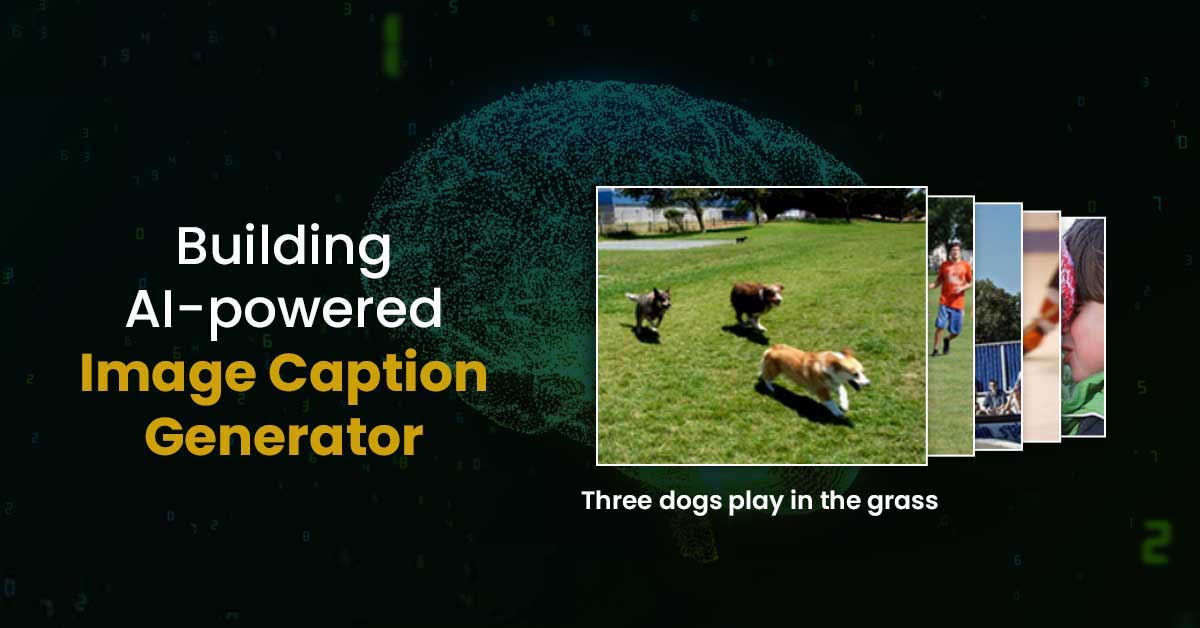 Building AI-powered Image Caption Generator

Three dogs play in the grass